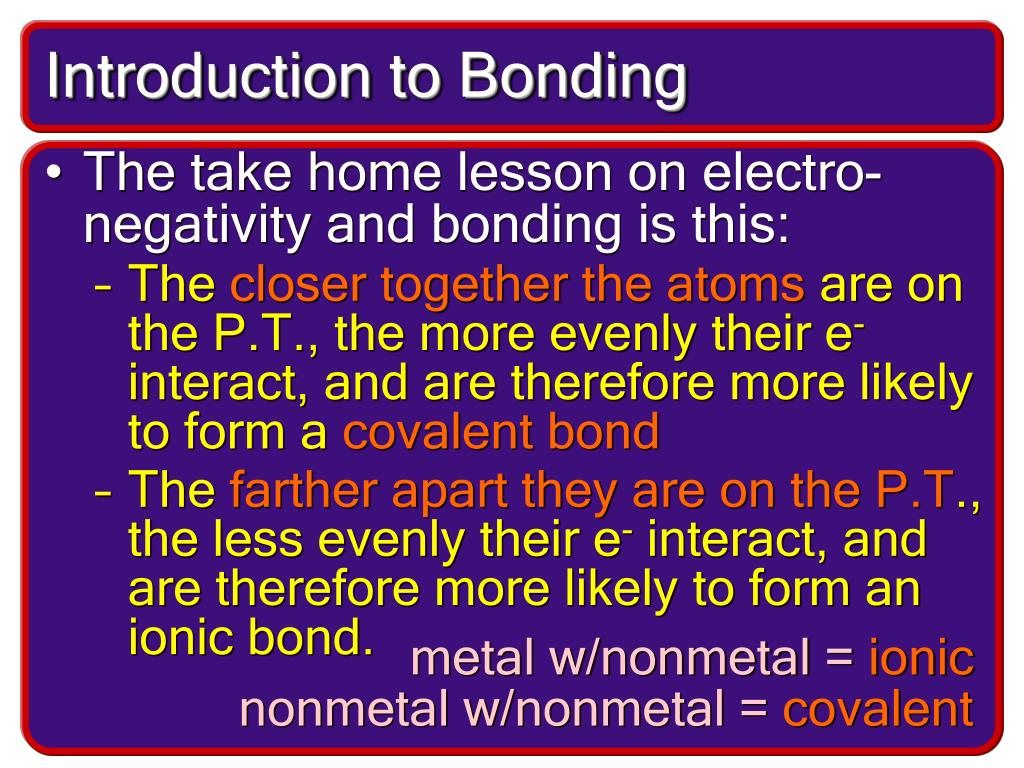 Introduction to Bonding

• The take home lesson on electronegativity and bonding is this:
– The closer together the atoms are on the P.T., the more evenly their $e^-$ interact, and are therefore more likely to form a covalent bond
– The farther apart they are on the P.T., the less evenly their $e^-$ interact, and are therefore more likely to form an ionic bond.

metal w/nonmetal = ionic
nonmetal w/nonmetal = covalent